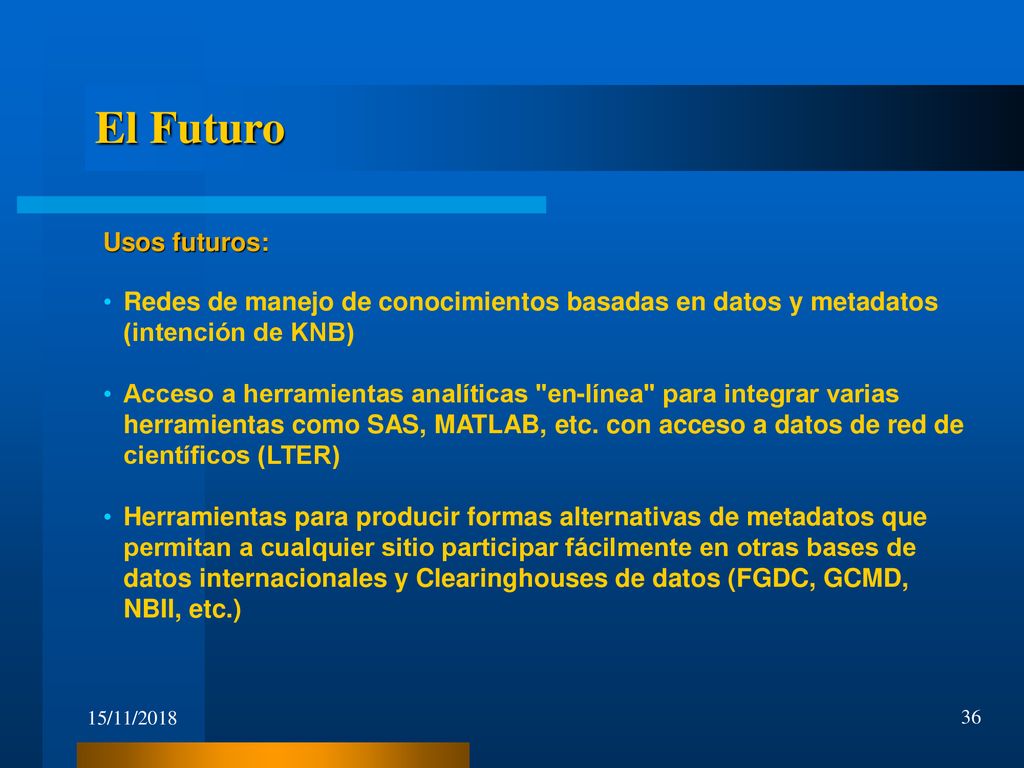 El Futuro

Usos futuros:

• Redes de manejo de conocimientos basadas en datos y metadatos (intención de KNB)

• Acceso a herramientas analíticas "en-línea" para integrar varias herramientas como SAS, MATLAB, etc. con acceso a datos de red de científicos (LTER)

• Herramientas para producir formas alternativas de metadatos que permitan a cualquier sitio participar fácilmente en otras bases de datos internacionales y Clearinghouses de datos (FGDC, GCMD, NBII, etc.)

15/11/2018

36